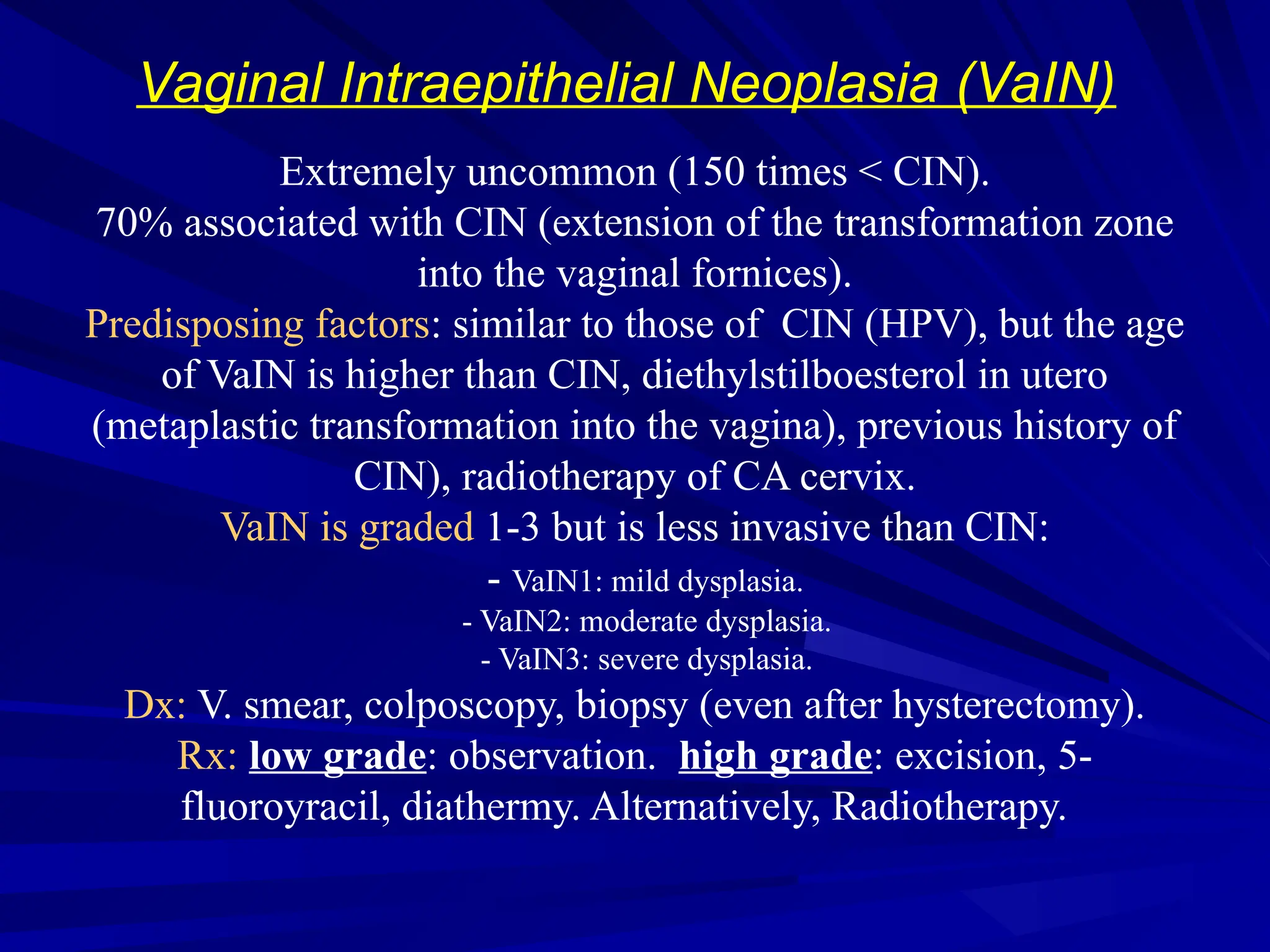 Vaginal Intraepithelial Neoplasia (VaIN)

Extremely uncommon (150 times < CIN).
70% associated with CIN (extension of the transformation zone into the vaginal fornices).
Predisposing factors: similar to those of CIN (HPV), but the age of VaIN is higher than CIN, diethylstilboesterol in utero (metaplastic transformation into the vagina), previous history of CIN), radiotherapy of CA cervix.
VaIN is graded 1-3 but is less invasive than CIN:

- VaIN1: mild dysplasia.
- VaIN2: moderate dysplasia.
- VaIN3: severe dysplasia.

Dx: V. smear, colposcopy, biopsy (even after hysterectomy).
Rx: low grade: observation. high grade: excision, 5-fluoroyracil, diathermy. Alternatively, Radiotherapy.